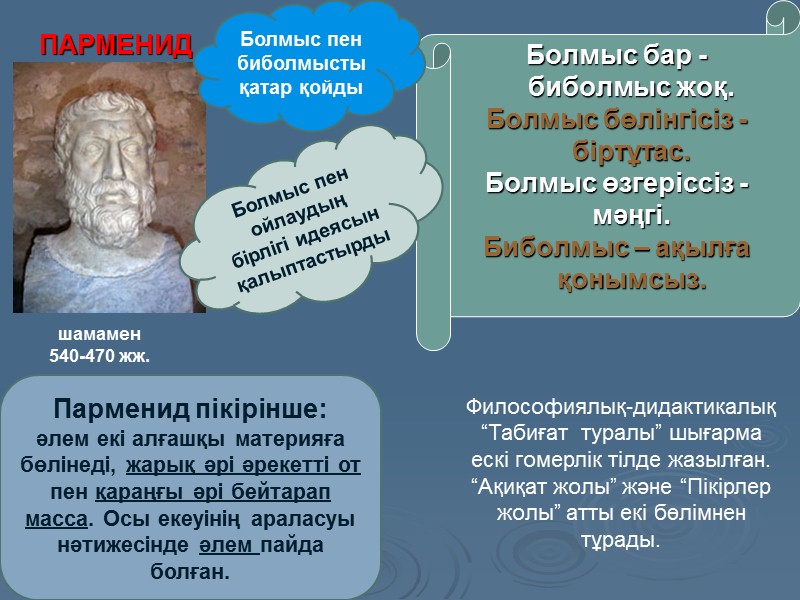 ПАРМЕНИД

Болмыс пен биболмысты қатар қойды

Болмыс пен ойлаудың бірлігі идеясын қалыптастырды

Болмыс бар - биболмыс жоқ.
Болмыс бөлінгісіз - біртұтас.
Болмыс өзгеріссіз - мәңгі.
Биболмыс – ақылға қонымсыз.

шамамен 540-470 жж.

Парменид пікірінше:
әлем екі алғашқы материяға бөлінеді, жарық әрі әрекетті от пен қараңғы әрі бейтарап масса. Осы екеуінің араласуы нәтижесінде әлем пайда болған.

Философиялық-дидактикалық “Табиғат туралы” шығарма ескі гомерлік тілде жазылған. “Ақиқат жолы” және “Пікірлер жолы” атты екі бөлімнен тұрады.